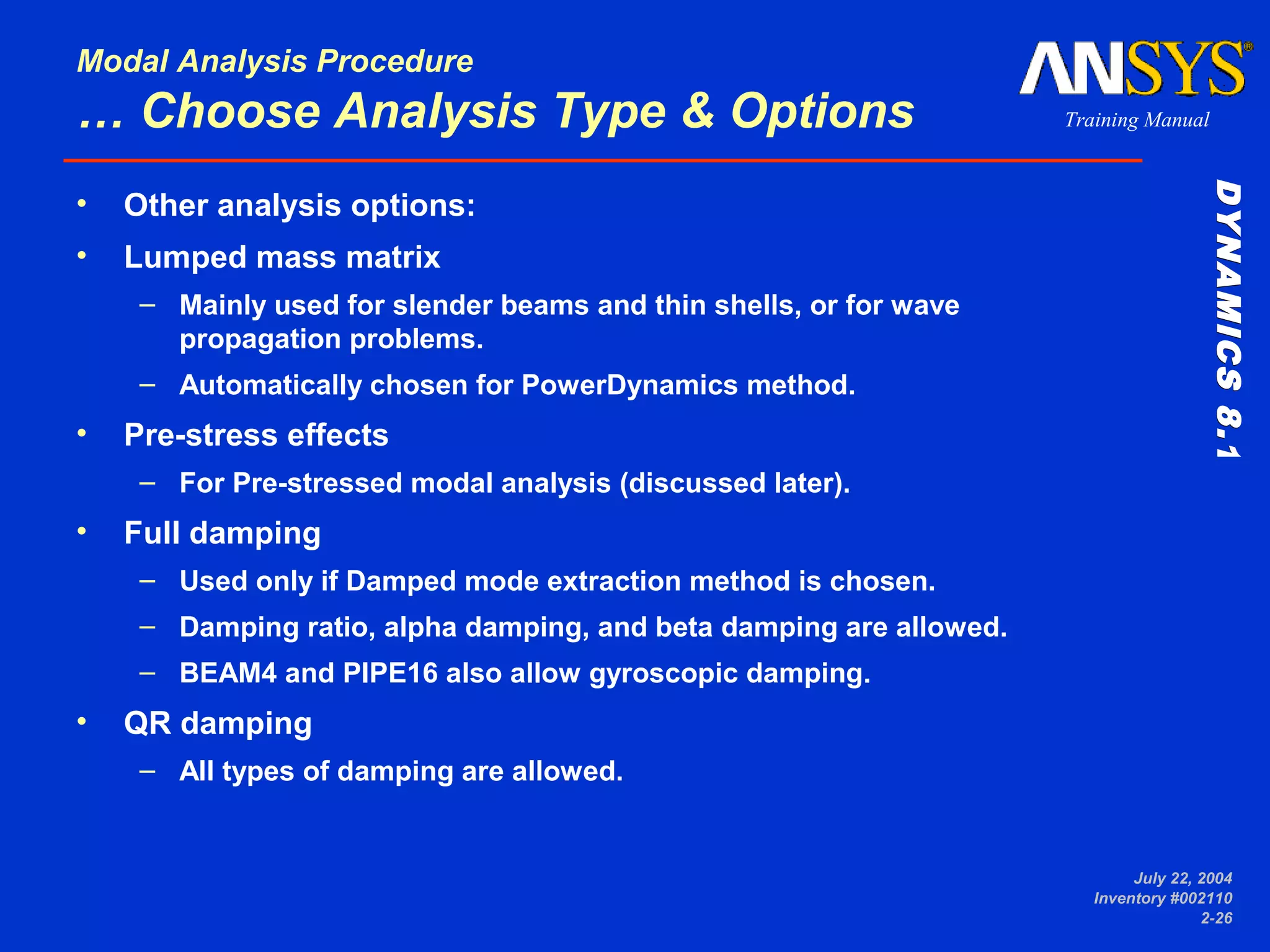 Modal Analysis Procedure
… Choose Analysis Type & Options

ANSYS®
Training Manual

DYNAMICS 8.1

• Other analysis options:
• Lumped mass matrix
– Mainly used for slender beams and thin shells, or for wave propagation problems.
– Automatically chosen for PowerDynamics method.
• Pre-stress effects
– For Pre-stressed modal analysis (discussed later).
• Full damping
– Used only if Damped mode extraction method is chosen.
– Damping ratio, alpha damping, and beta damping are allowed.
– BEAM4 and PIPE16 also allow gyroscopic damping.
• QR damping
– All types of damping are allowed.

July 22, 2004
Inventory #002110
2-26